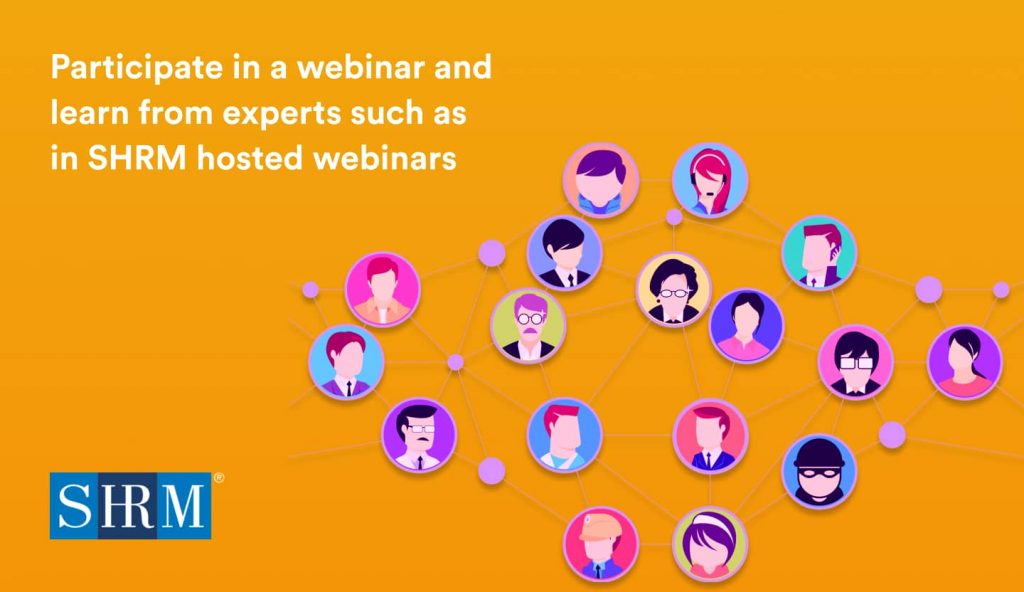 Participate in a webinar and learn from experts such as in SHRM hosted webinars

SHRM®